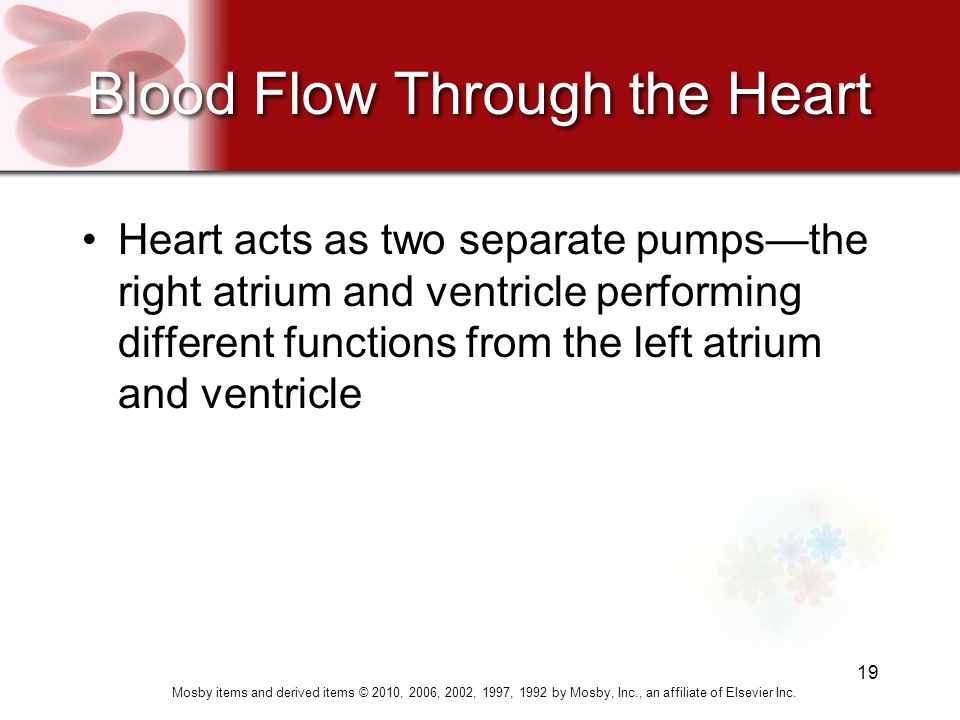 Blood Flow Through the Heart

• Heart acts as two separate pumps—the right atrium and ventricle performing different functions from the left atrium and ventricle

19

Mosby items and derived items © 2010, 2006, 2002, 1997, 1992 by Mosby, Inc., an affiliate of Elsevier Inc.